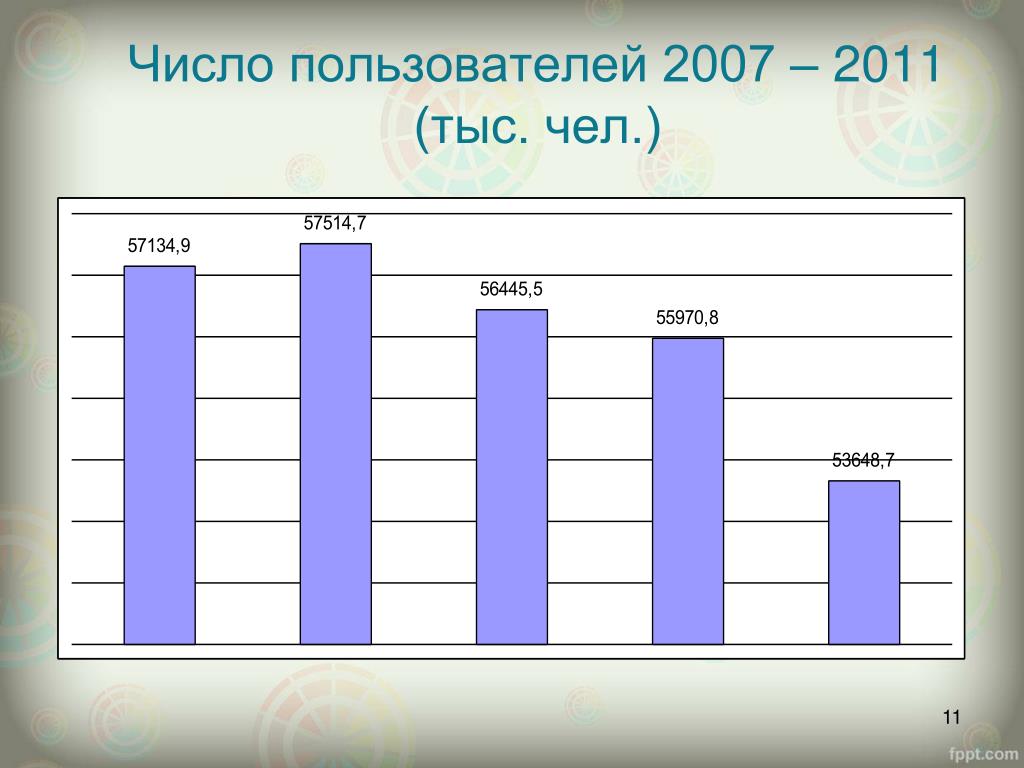 Число пользователей 2007 – 2011 (тыс. чел.)

57134,9

57514,7

56445,5

55970,8

53648,7

11

fppt.com